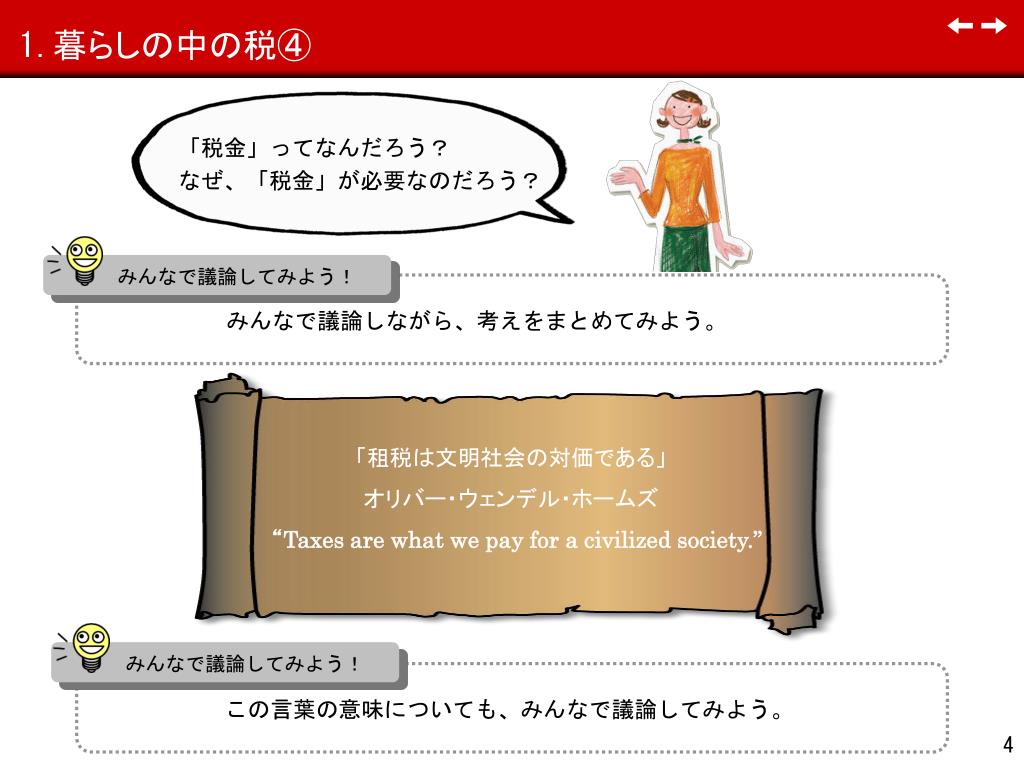 1. 暮らしの中の税④

「税金」ってなんだろう？
なぜ、「税金」が必要なのだろう？

みんなで議論してみよう！

みんなで議論しながら、考えをまとめてみよう。

「租税は文明社会の対価である」
オリバー・ウェンデル・ホームズ
“Taxes are what we pay for a civilized society.”

みんなで議論してみよう！

この言葉の意味についても、みんなで議論してみよう。

4